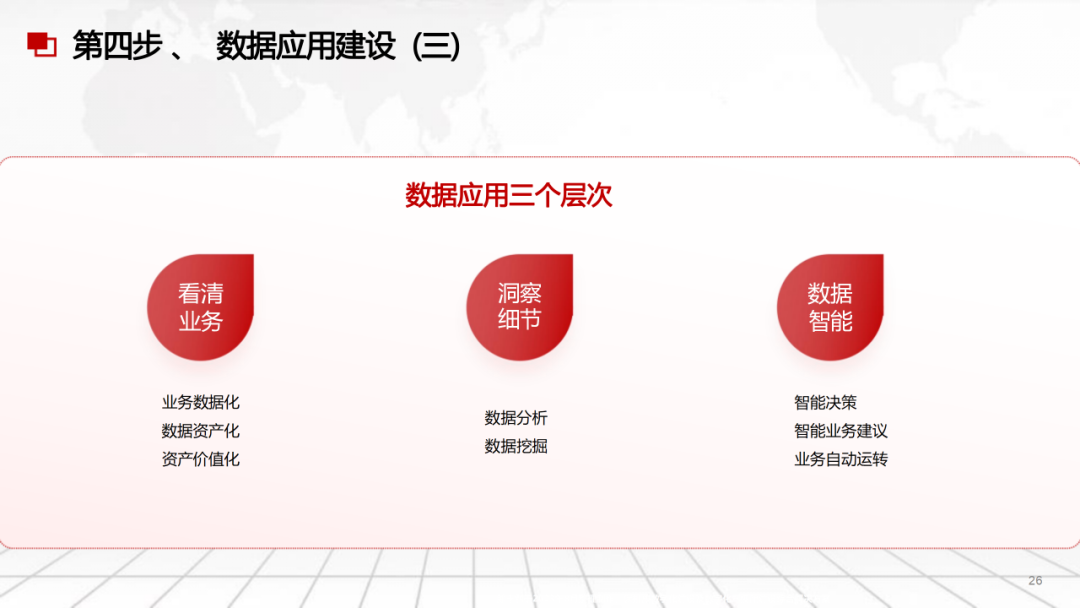 第四步 、 数据应用建设（三）

数据应用三个层次

看清业务

业务数据化
数据资产化
资产价值化

洞察细节

数据分析
数据挖掘

数据智能

智能决策
智能业务建议
业务自动运转

26